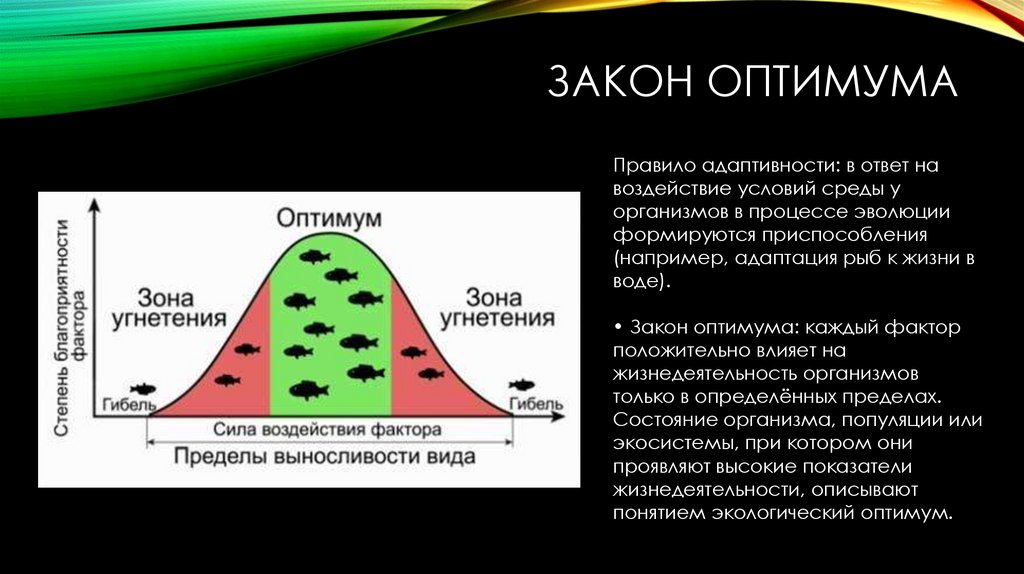 ЗАКОН ОПТИМУМА

Степень благоприятности фактора

Оптимум

Зона угнетения

Зона угнетения

Гибель

Гибель

Сила воздействия фактора

Пределы выносливости вида

Правило адаптивности: в ответ на воздействие условий среды у организмов в процессе эволюции формируются приспособления (например, адаптация рыб к жизни в воде).

• Закон оптимума: каждый фактор положительно влияет на жизнедеятельность организмов только в определённых пределах. Состояние организма, популяции или экосистемы, при котором они проявляют высокие показатели жизнедеятельности, описывают понятием экологический оптимум.